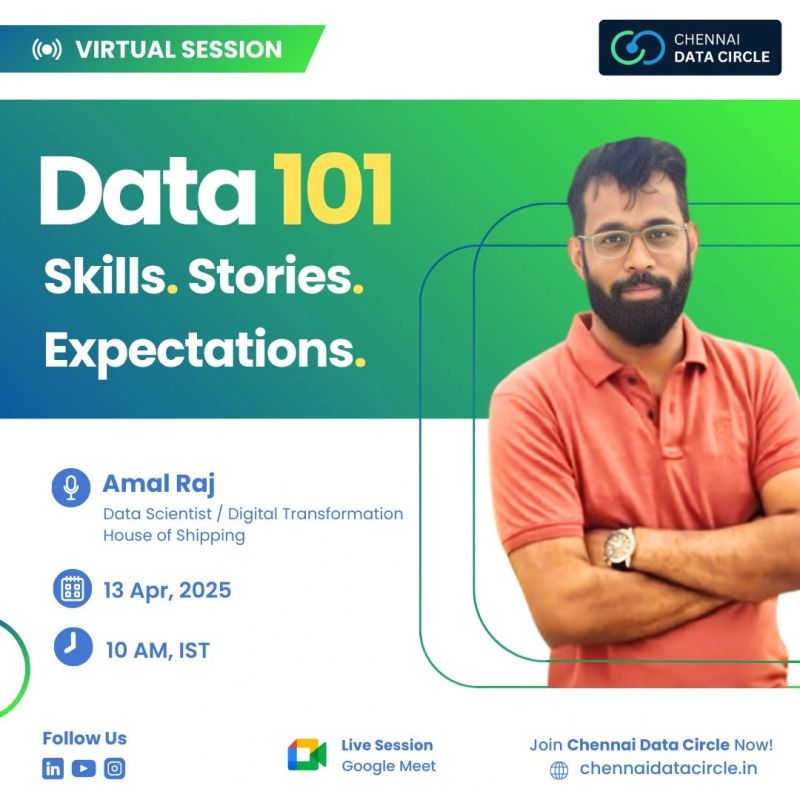 VIRTUAL SESSION

CHENNAI
DATA CIRCLE

Data 101
Skills. Stories.
Expectations.

Amal Raj
Data Scientist / Digital Transformation
House of Shipping

13 Apr, 2025

10 AM, IST

Follow Us

Live Session
Google Meet

Join Chennai Data Circle Now!
chennaidatacircle.in